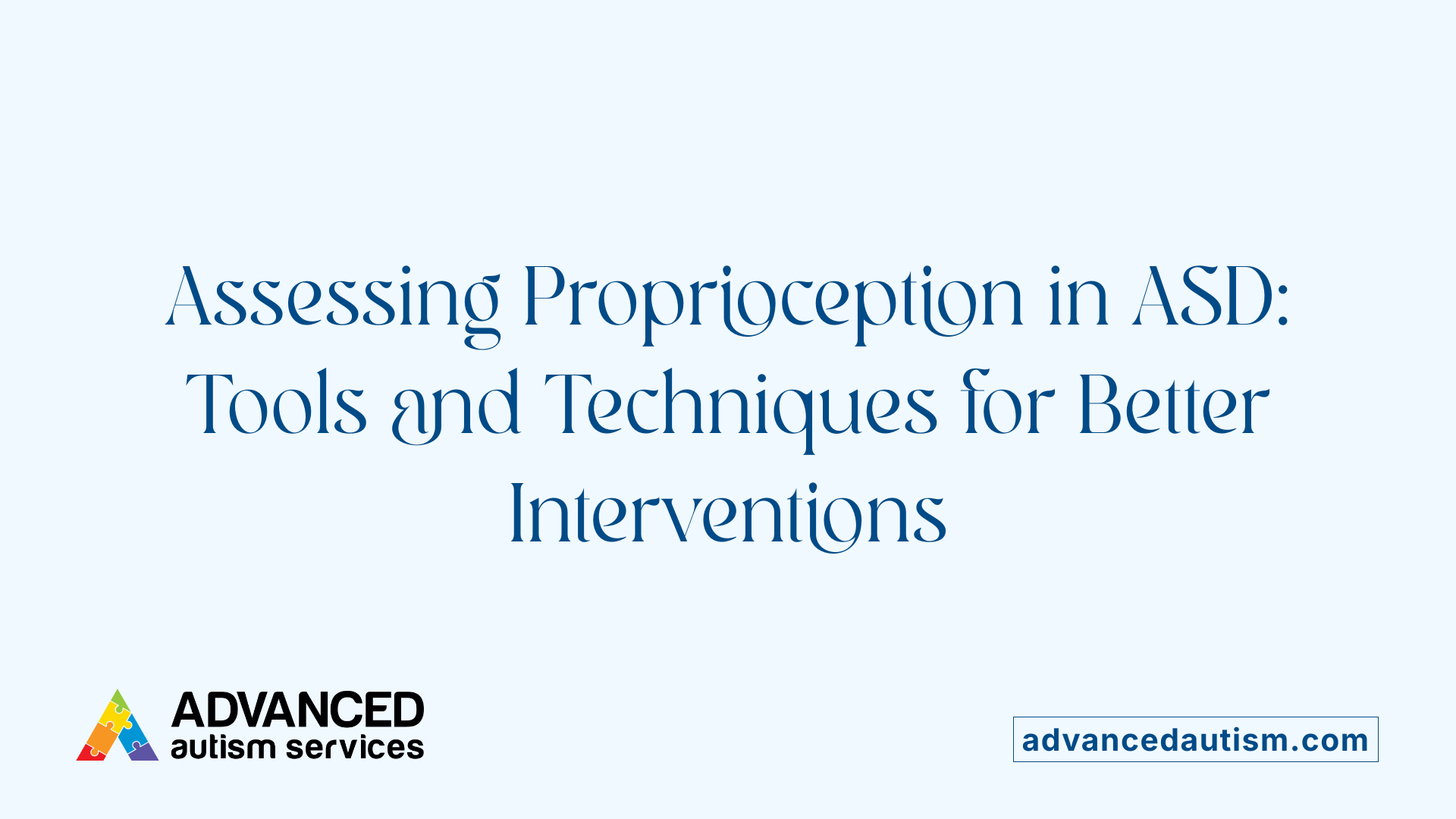 Assessing Proprioception in ASD: Tools and Techniques for Better Interventions

ADVANCED
autism services

advancedautism.com